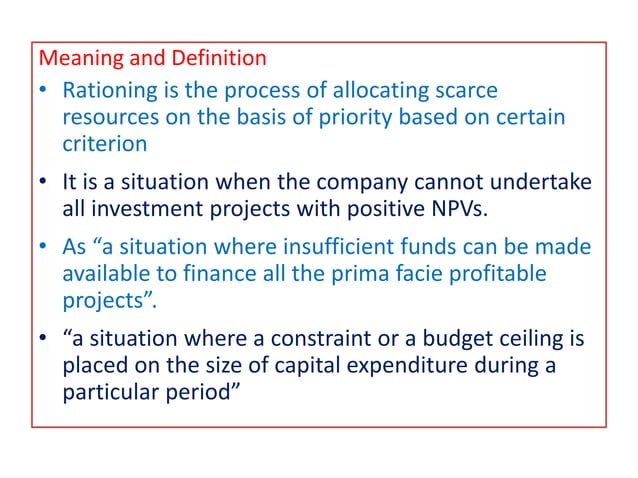 Meaning and Definition

• Rationing is the process of allocating scarce resources on the basis of priority based on certain criterion

• It is a situation when the company cannot undertake all investment projects with positive NPVs.

• As “a situation where insufficient funds can be made available to finance all the prima facie profitable projects”.

• “a situation where a constraint or a budget ceiling is placed on the size of capital expenditure during a particular period”